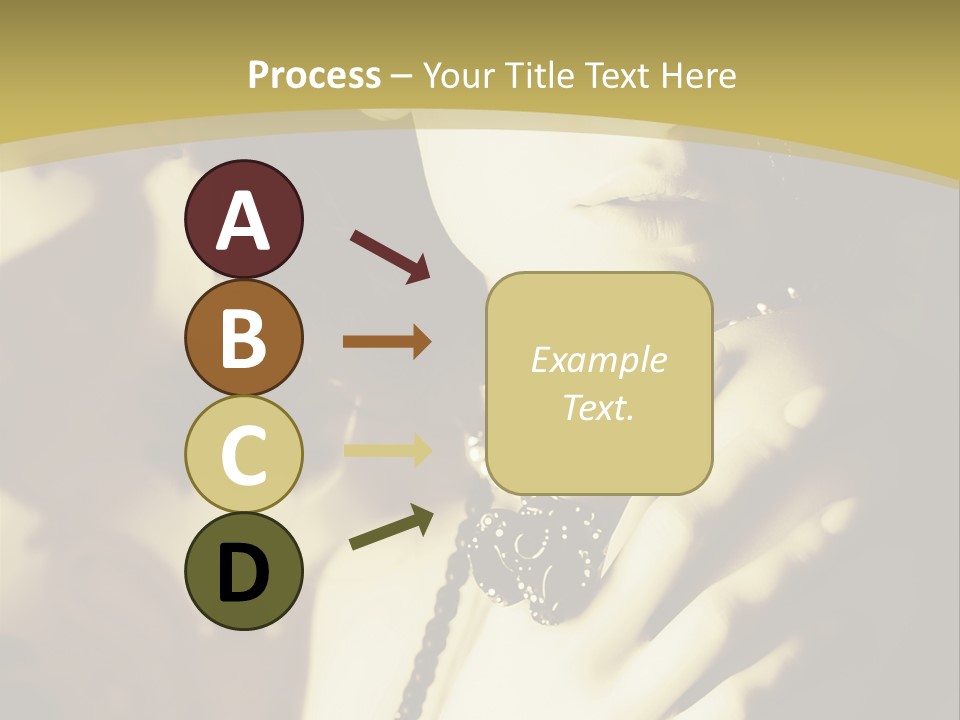 Process – Your Title Text Here

A

B

C

D

Example Text.